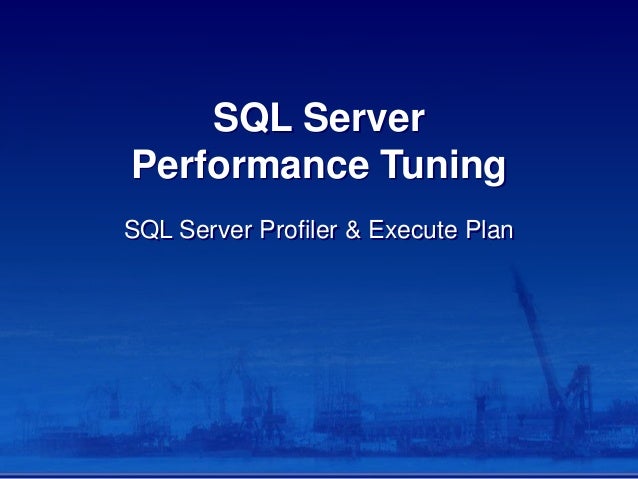 SQL Server
Performance Tuning

SQL Server Profiler & Execute Plan